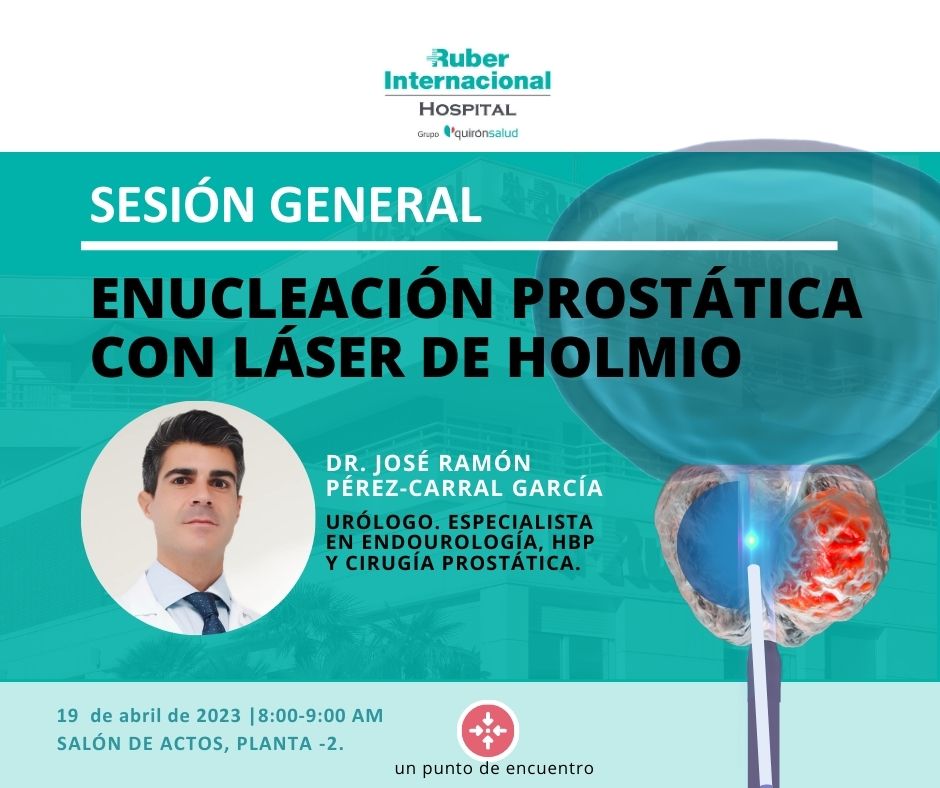 Ruber Internacional
HOSPITAL
Grupo quirónsalud

SESIÓN GENERAL

ENUCLEACIÓN PROSTÁTICA CON LÁSER DE HOLMIO

DR. JOSÉ RAMÓN PÉREZ-CARRAL GARCÍA

URÓLOGO. ESPECIALISTA EN ENDOUROLOGÍA, HBP Y CIRUGÍA PROSTÁTICA.

19 de abril de 2023 |8:00-9:00 AM
SALÓN DE ACTOS, PLANTA -2.

un punto de encuentro